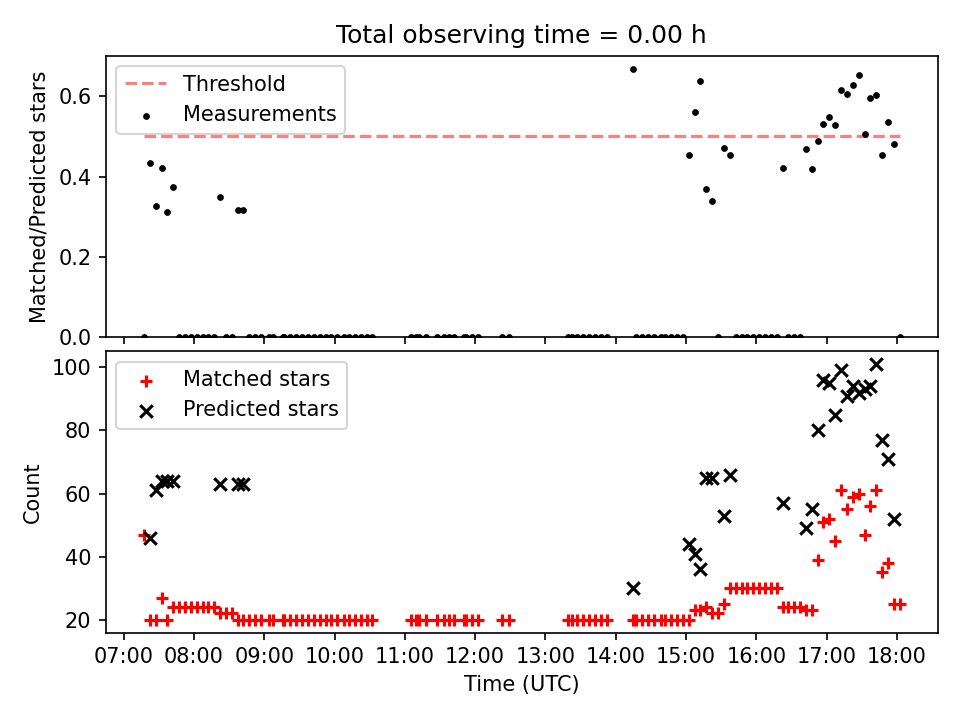 Total observing time = 0.00 h

Threshold
Measurements

Matched/Predicted stars

0.6
0.4
0.2
0.0

Matched stars
Predicted stars

Count

100
80
60
40
20

07:00 08:00 09:00 10:00 11:00 12:00 13:00 14:00 15:00 16:00 17:00 18:00

Time (UTC)